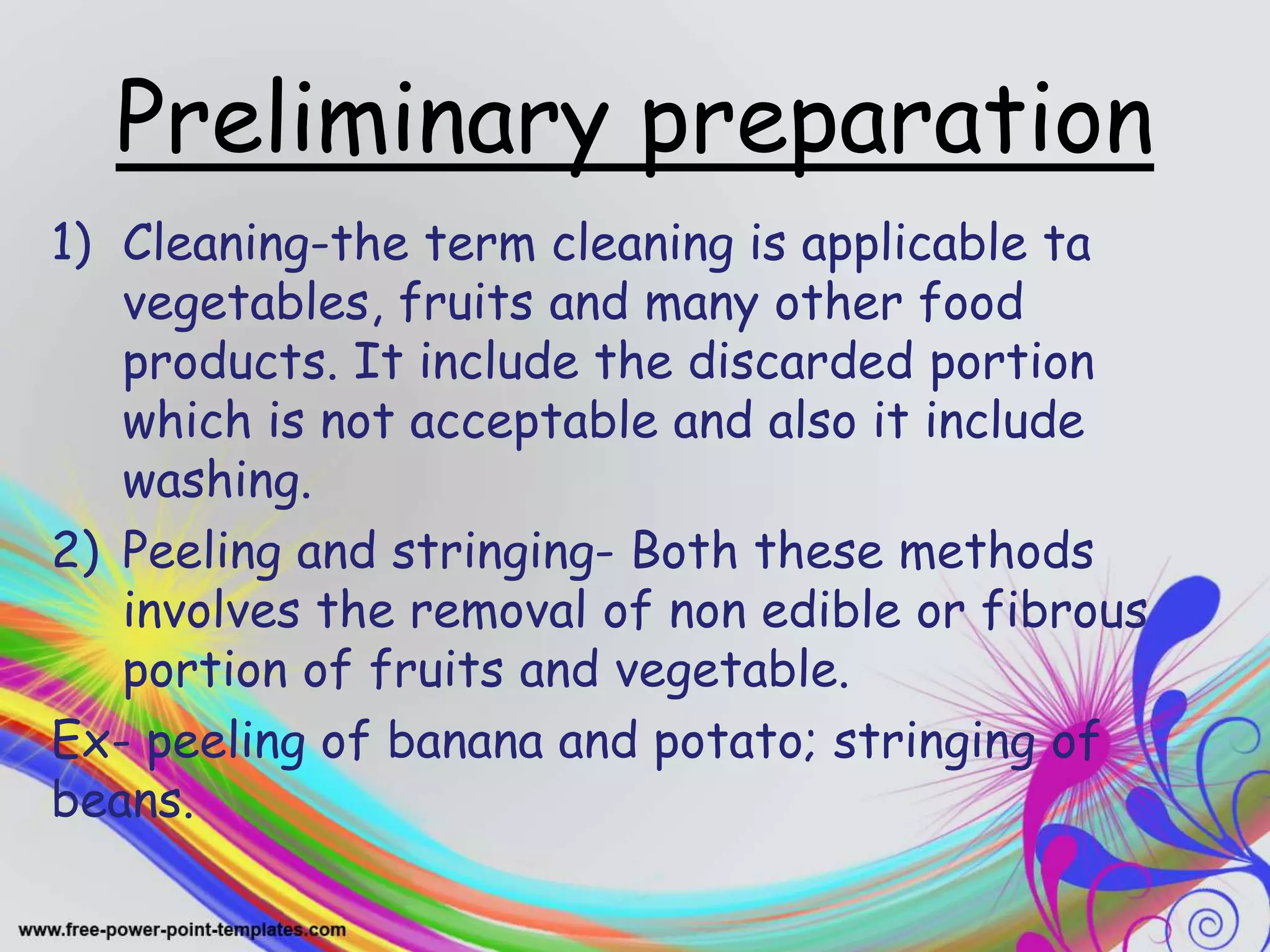 Preliminary preparation

1) Cleaning-the term cleaning is applicable ta vegetables, fruits and many other food products. It include the discarded portion which is not acceptable and also it include washing.

2) Peeling and stringing- Both these methods involves the removal of non edible or fibrous portion of fruits and vegetable.

Ex- peeling of banana and potato; stringing of beans.

www.free-power-point-templates.com